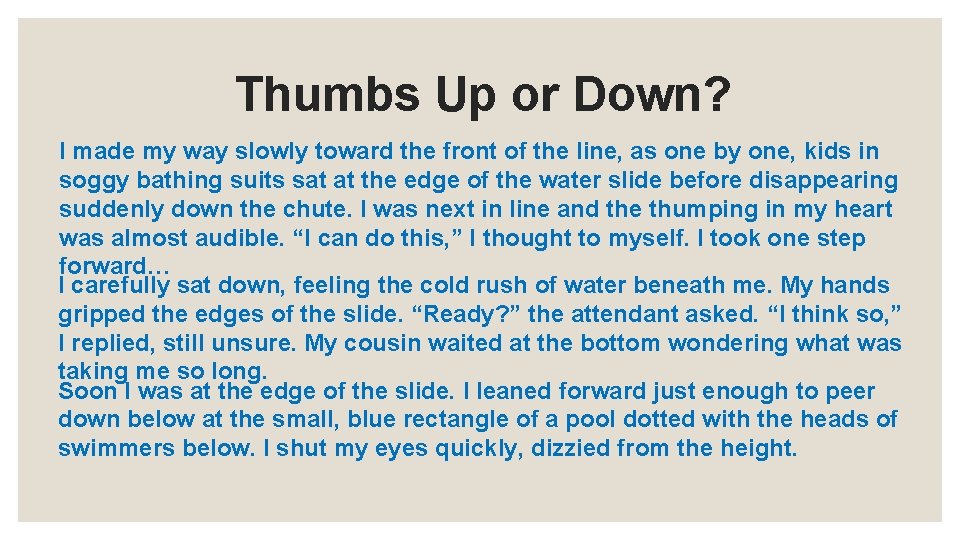 Thumbs Up or Down?

I made my way slowly toward the front of the line, as one by one, kids in soggy bathing suits sat at the edge of the water slide before disappearing suddenly down the chute. I was next in line and the thumping in my heart was almost audible. “I can do this,” I thought to myself. I took one step forward…

I carefully sat down, feeling the cold rush of water beneath me. My hands gripped the edges of the slide. “Ready?” the attendant asked. “I think so,” I replied, still unsure. My cousin waited at the bottom wondering what was taking me so long.

Soon I was at the edge of the slide. I leaned forward just enough to peer down below at the small, blue rectangle of a pool dotted with the heads of swimmers below. I shut my eyes quickly, dizzied from the height.